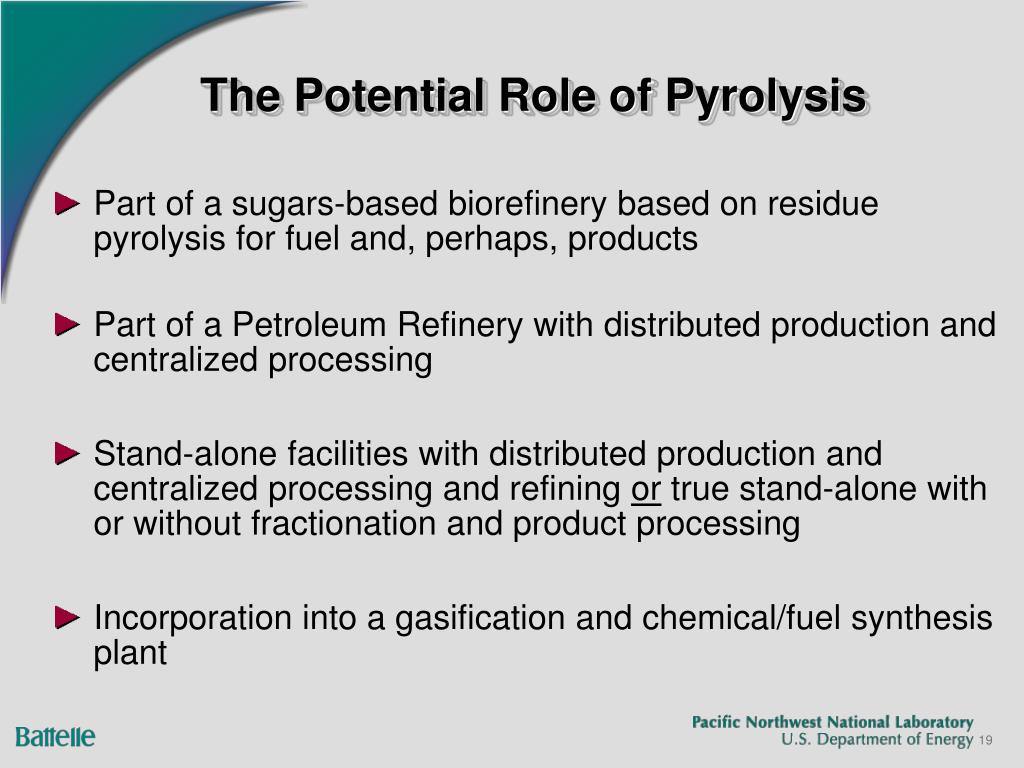 The Potential Role of Pyrolysis

► Part of a sugars-based biorefinery based on residue pyrolysis for fuel and, perhaps, products

► Part of a Petroleum Refinery with distributed production and centralized processing

► Stand-alone facilities with distributed production and centralized processing and refining or true stand-alone with or without fractionation and product processing

► Incorporation into a gasification and chemical/fuel synthesis plant

Battelle

Pacific Northwest National Laboratory
U.S. Department of Energy 19